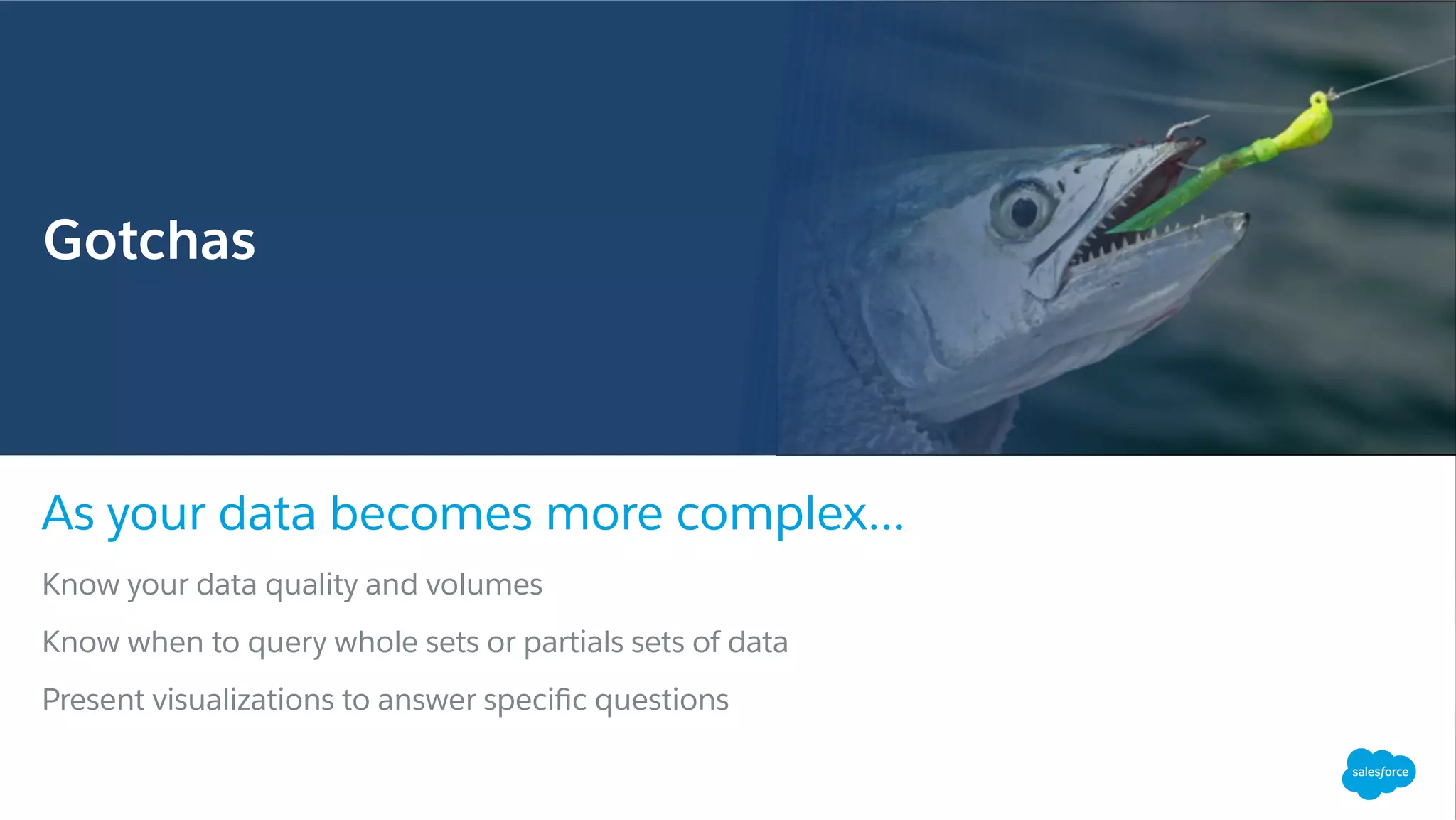 Gotchas

As your data becomes more complex...

Know your data quality and volumes

Know when to query whole sets or partials sets of data

Present visualizations to answer specific questions

salesforce